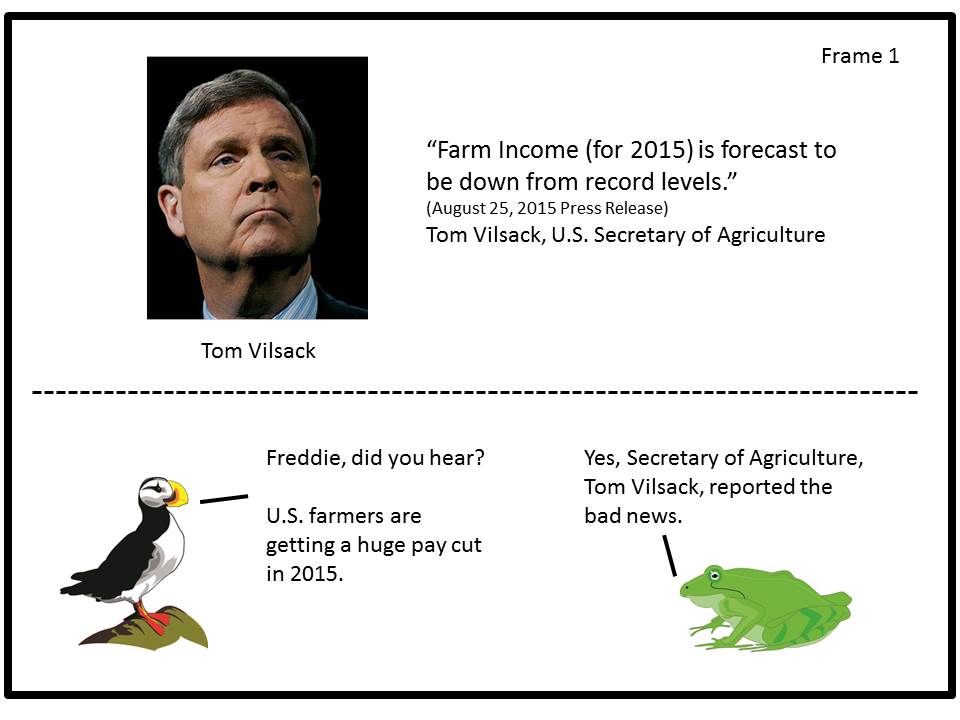 Frame 1

"Farm Income (for 2015) is forecast to be down from record levels."
(August 25, 2015 Press Release)
Tom Vilsack, U.S. Secretary of Agriculture

Tom Vilsack

Freddie, did you hear?

U.S. farmers are getting a huge pay cut in 2015.

Yes, Secretary of Agriculture, Tom Vilsack, reported the bad news.